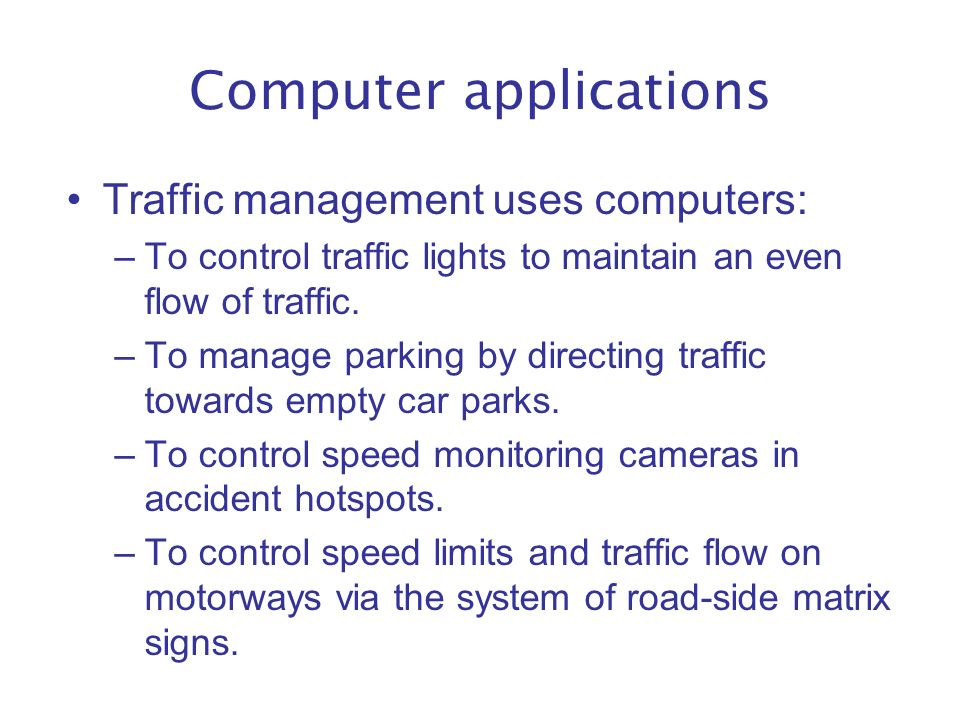 Computer applications

• Traffic management uses computers:
– To control traffic lights to maintain an even flow of traffic.
– To manage parking by directing traffic towards empty car parks.
– To control speed monitoring cameras in accident hotspots.
– To control speed limits and traffic flow on motorways via the system of road-side matrix signs.